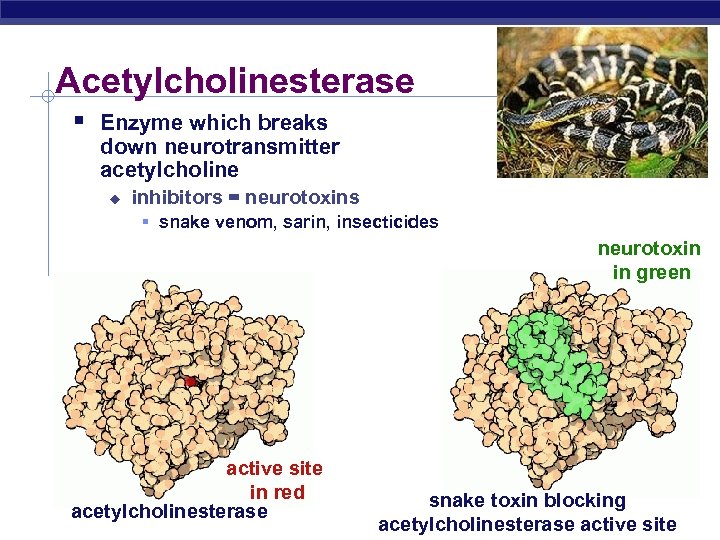 Acetylcholinesterase

Enzyme which breaks down neurotransmitter acetylcholine

inhibitors = neurotoxins

snake venom, sarin, insecticides

neurotoxin in green

active site in red

acetylcholinesterase

snake toxin blocking acetylcholinesterase active site